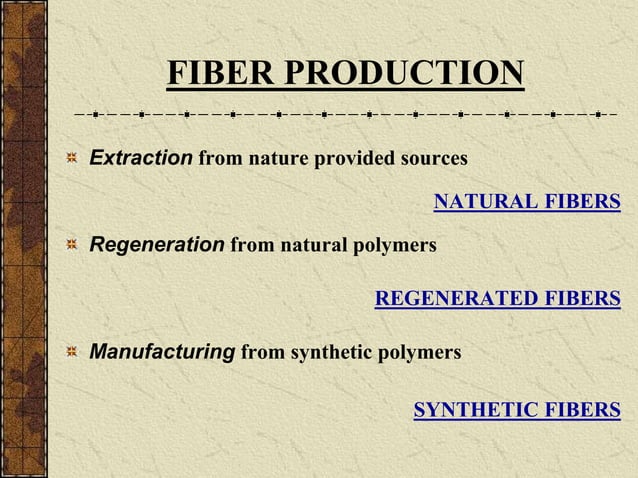 FIBER PRODUCTION

Extraction from nature provided sources

NATURAL FIBERS

Regeneration from natural polymers

REGENERATED FIBERS

Manufacturing from synthetic polymers

SYNTHETIC FIBERS